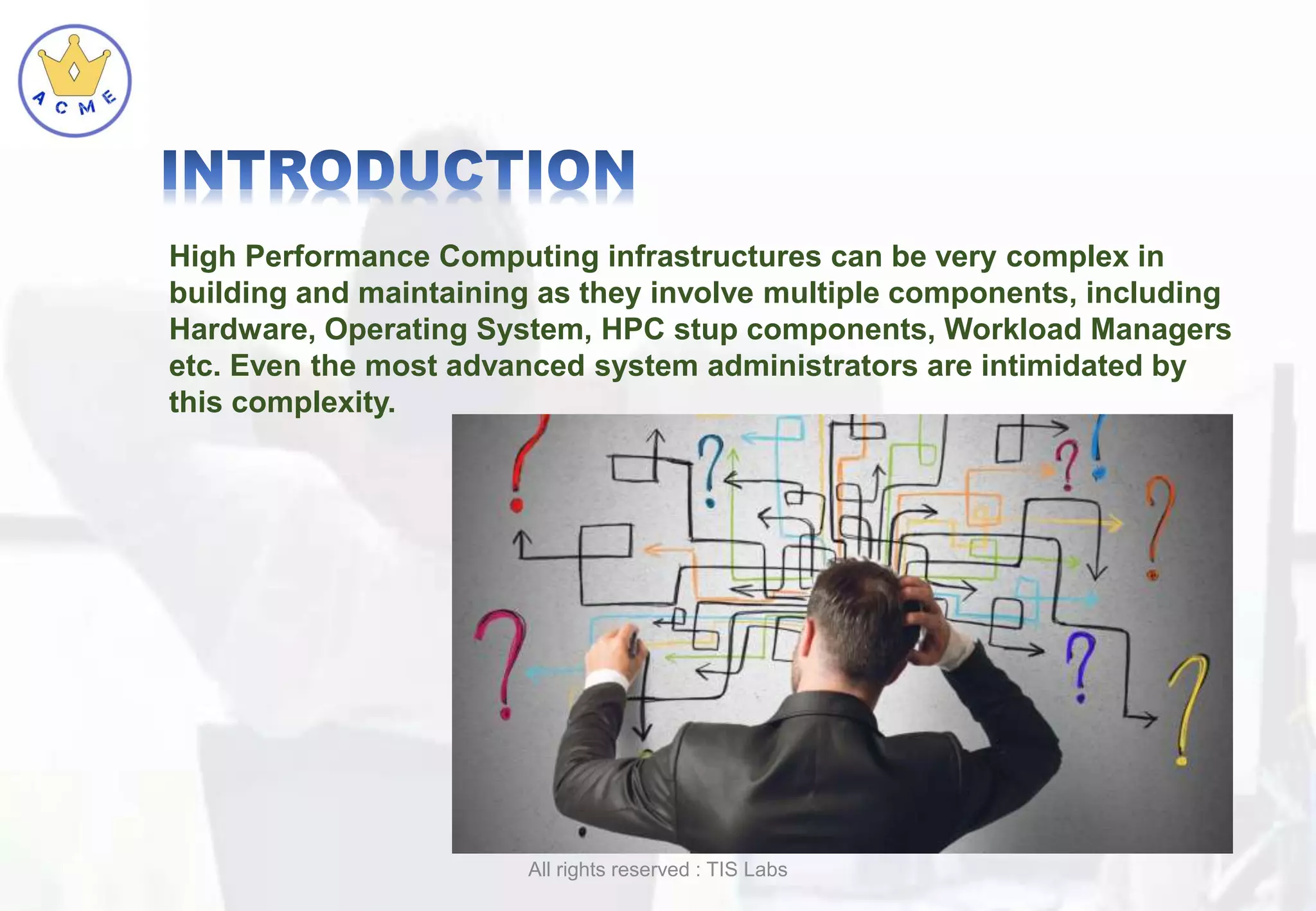 ACME

INTRODUCTION

High Performance Computing infrastructures can be very complex in building and maintaining as they involve multiple components, including Hardware, Operating System, HPC stup components, Workload Managers etc. Even the most advanced system administrators are intimidated by this complexity.

All rights reserved : TIS Labs